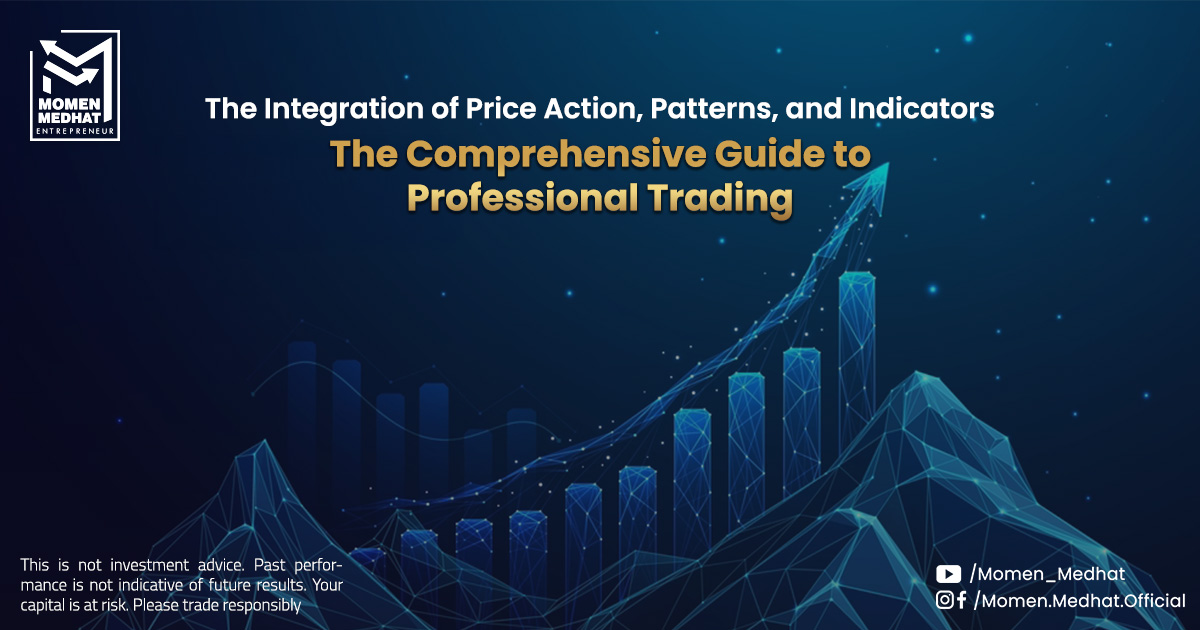 MOMEN MEDHAT
ENTREPRENEUR

The Integration of Price Action, Patterns, and Indicators

The Comprehensive Guide to Professional Trading

This is not investment advice. Past performance is not indicative of future results. Your capital is at risk. Please trade responsibly

/Momen_Medhat
/Momen.Medhat.Official